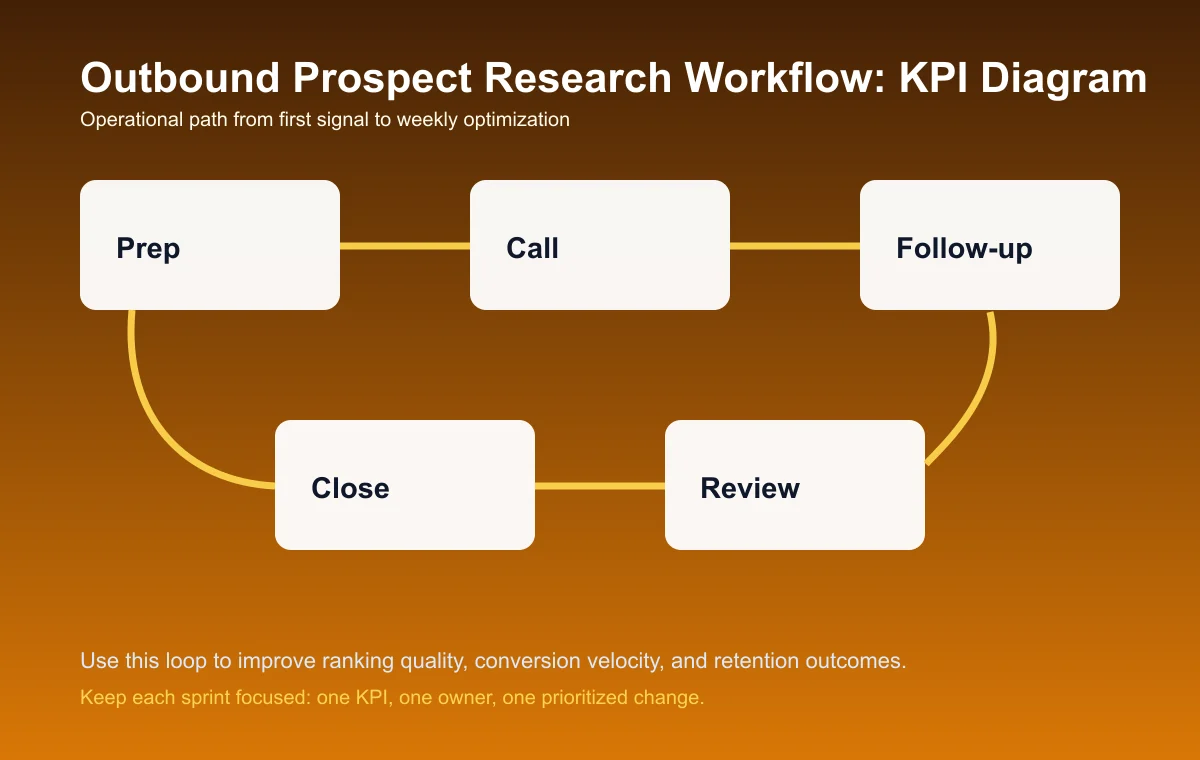 Outbound Prospect Research Workflow: KPI Diagram

Operational path from first signal to weekly optimization

Prep

Call

Follow-up

Close

Review

Use this loop to improve ranking quality, conversion velocity, and retention outcomes.

Keep each sprint focused: one KPI, one owner, one prioritized change.